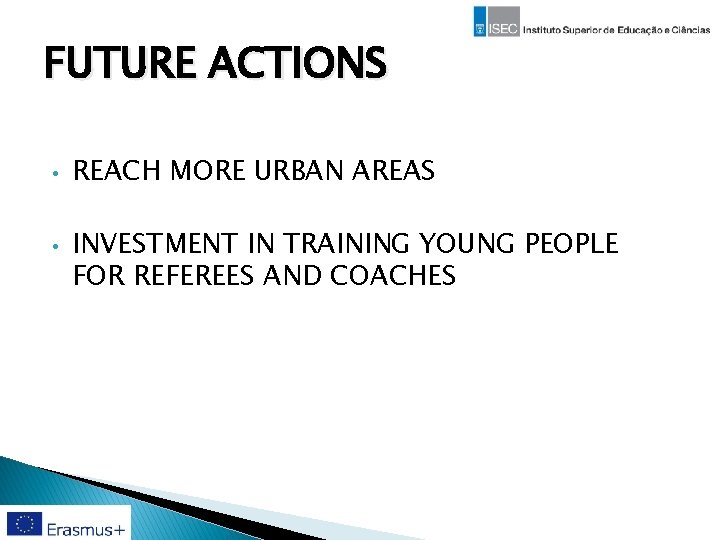 ISEC Instituto Superior de Educação e Ciências

FUTURE ACTIONS

• REACH MORE URBAN AREAS

• INVESTMENT IN TRAINING YOUNG PEOPLE FOR REFEREES AND COACHES

Erasmus+